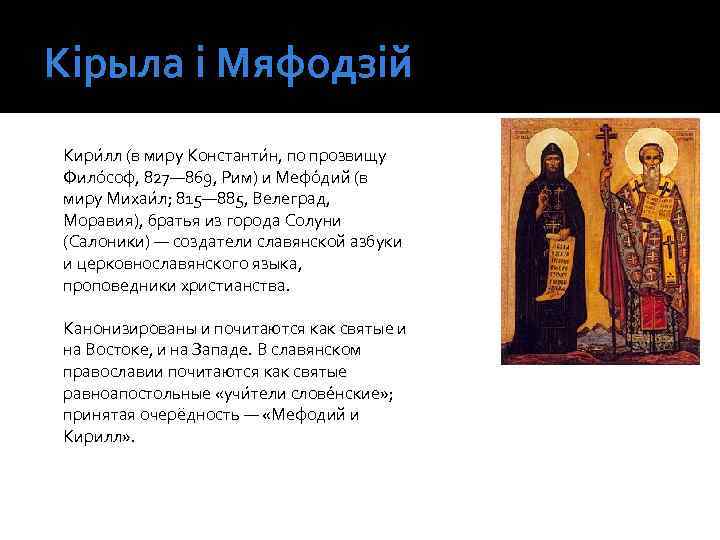 Кірыла і Мяфодзій

Кири́лл (в миру Константи́н, по прозвищу Фило́соф, 827—869, Рим) и Мефо́дий (в миру Михаи́л; 815—885, Велеград, Моравия), братья из города Солуни (Салоники) — создатели славянской азбуки и церковнославянского языка, проповедники христианства.

Канонизированы и почитаются как святые и на Востоке, и на Западе. В славянском православии почитаются как святые равноапостольные «учи́тели слове́нские»; принятая очерёдность — «Мефодий и Кирилл».